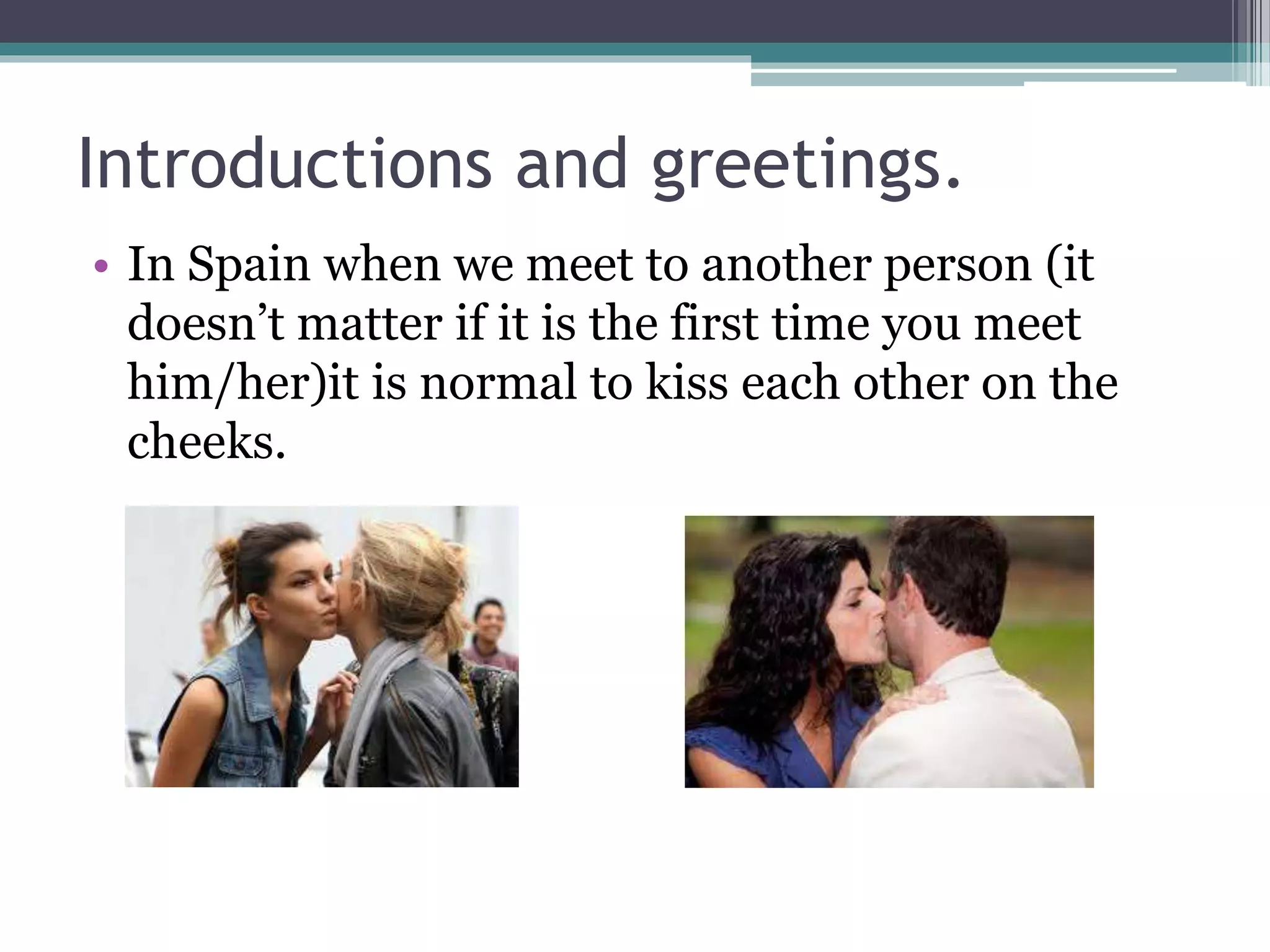 Introductions and greetings.

• In Spain when we meet to another person (it doesn’t matter if it is the first time you meet him/her)it is normal to kiss each other on the cheeks.